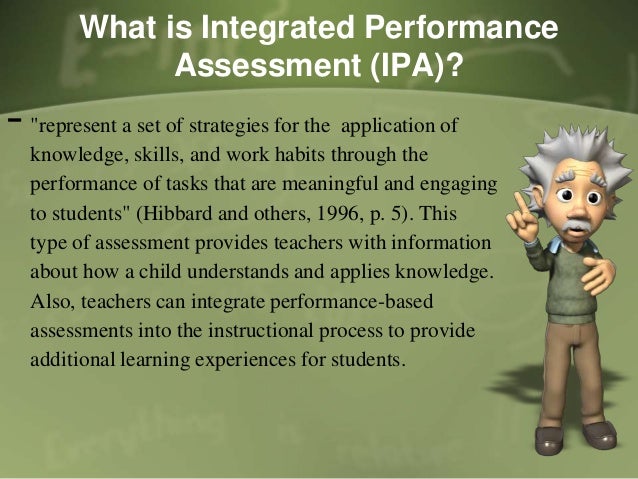 What is Integrated Performance Assessment (IPA)?

- "represent a set of strategies for the application of knowledge, skills, and work habits through the performance of tasks that are meaningful and engaging to students" (Hibbard and others, 1996, p. 5). This type of assessment provides teachers with information about how a child understands and applies knowledge. Also, teachers can integrate performance-based assessments into the instructional process to provide additional learning experiences for students.